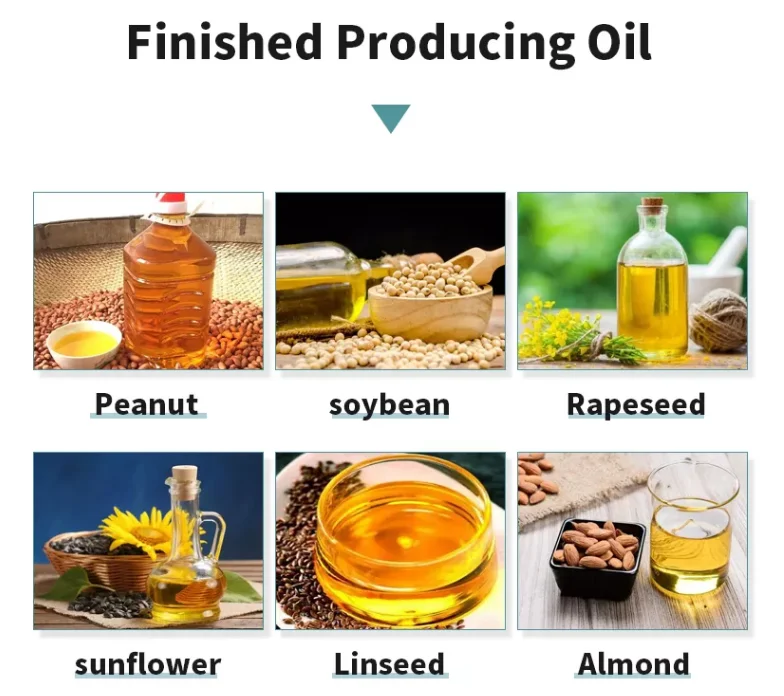 Finished Producing Oil

Peanut

soybean

Rapeseed

sunflower

Linseed

Almond